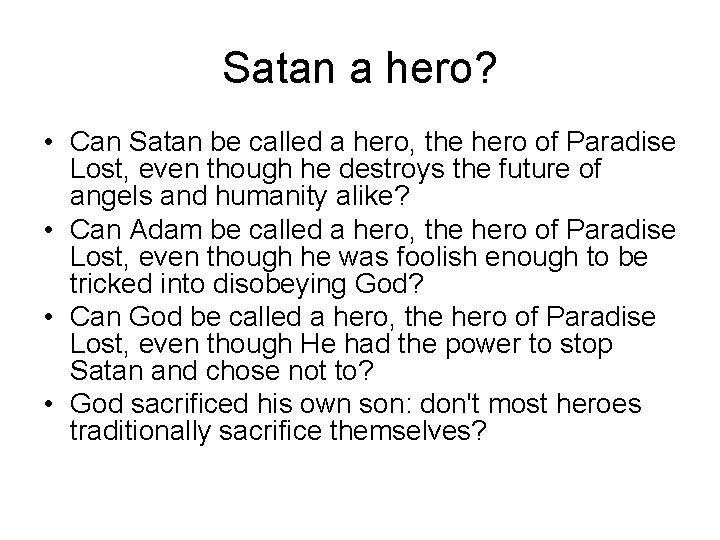 Satan a hero?

• Can Satan be called a hero, the hero of Paradise Lost, even though he destroys the future of angels and humanity alike?
• Can Adam be called a hero, the hero of Paradise Lost, even though he was foolish enough to be tricked into disobeying God?
• Can God be called a hero, the hero of Paradise Lost, even though He had the power to stop Satan and chose not to?
• God sacrificed his own son: don't most heroes traditionally sacrifice themselves?